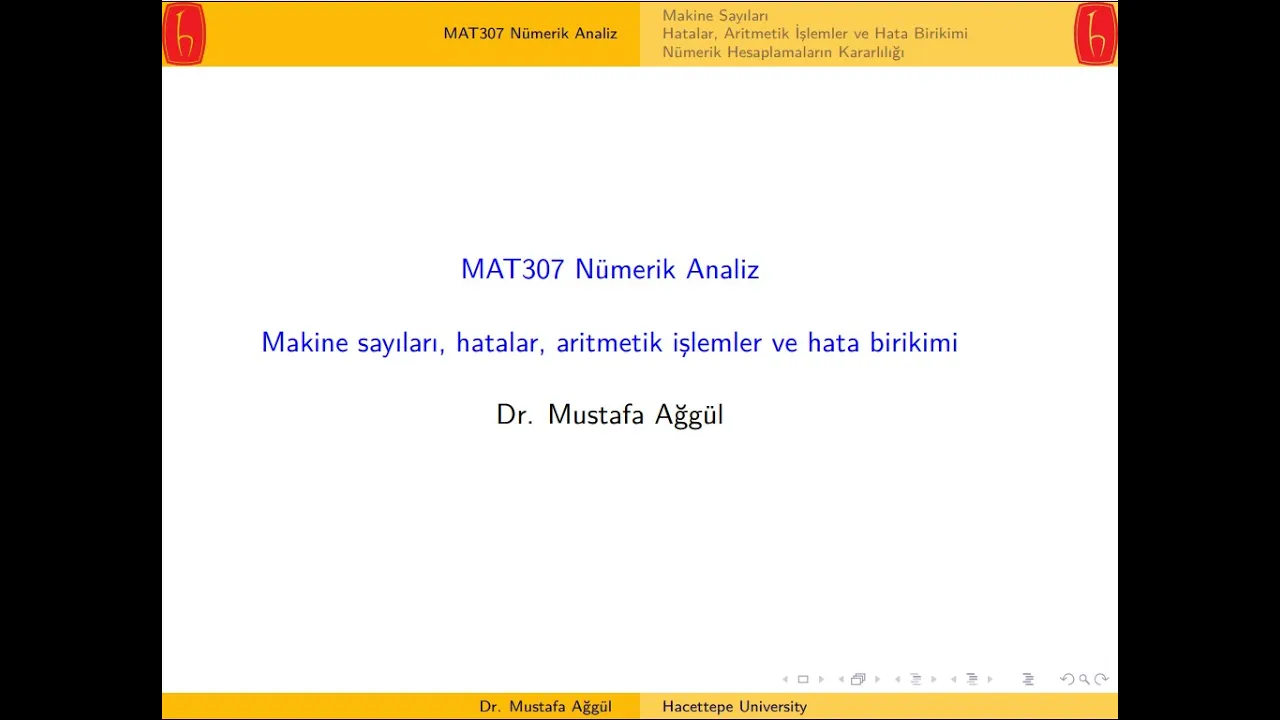 MAT307 Nümerik Analiz

Makine Sayıları
Hatalar, Aritmetik İşlemler ve Hata Birikimi
Nümerik Hesaplamaların Kararlılığı

MAT307 Nümerik Analiz

Makine sayıları, hatalar, aritmetik işlemler ve hata birikimi

Dr. Mustafa Ağgül

Dr. Mustafa Ağgül
Hacettepe University